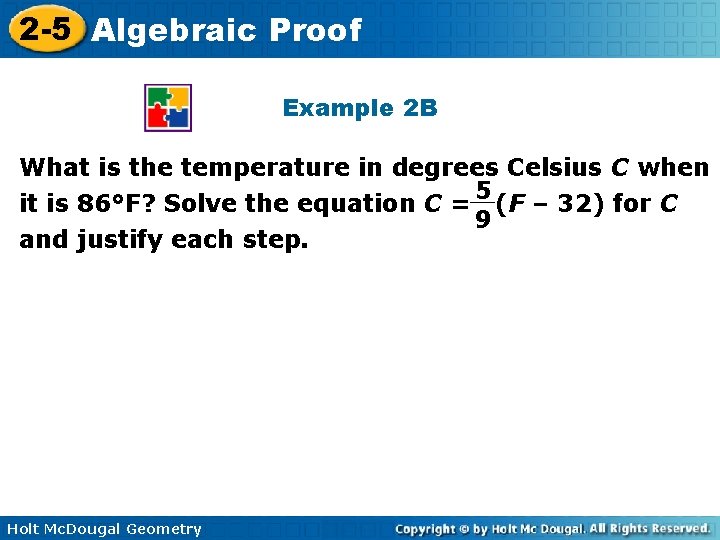 2-5 Algebraic Proof

Example 2B

What is the temperature in degrees Celsius $C$ when it is 86°F? Solve the equation $C = \frac{5}{9}(F - 32)$ for $C$ and justify each step.

Holt McDougal Geometry

Copyright © by Holt Mc Dougal. All Rights Reserved.